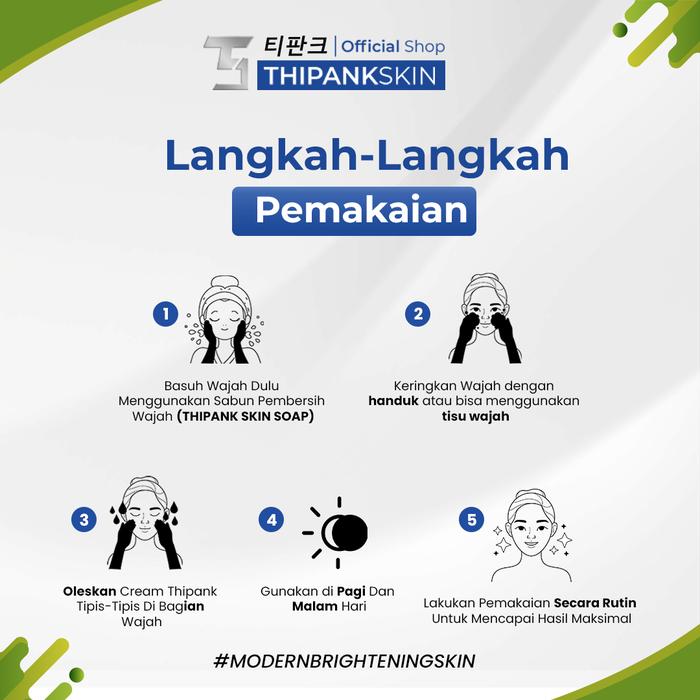 티판크 | Official Shop
THIPANKSKIN

Langkah-Langkah
Pemakaian

1
Basuh Wajah Dulu Menggunakan Sabun Pembersih Wajah (THIPANK SKIN SOAP)

2
Keringkan Wajah dengan handuk atau bisa menggunakan tisu wajah

3
Oleskan Cream Thipank Tipis-Tipis Di Bagian Wajah

4
Gunakan di Pagi Dan Malam Hari

5
Lakukan Pemakaian Secara Rutin Untuk Mencapai Hasil Maksimal

#MODERNBRIGHTENINGSKIN